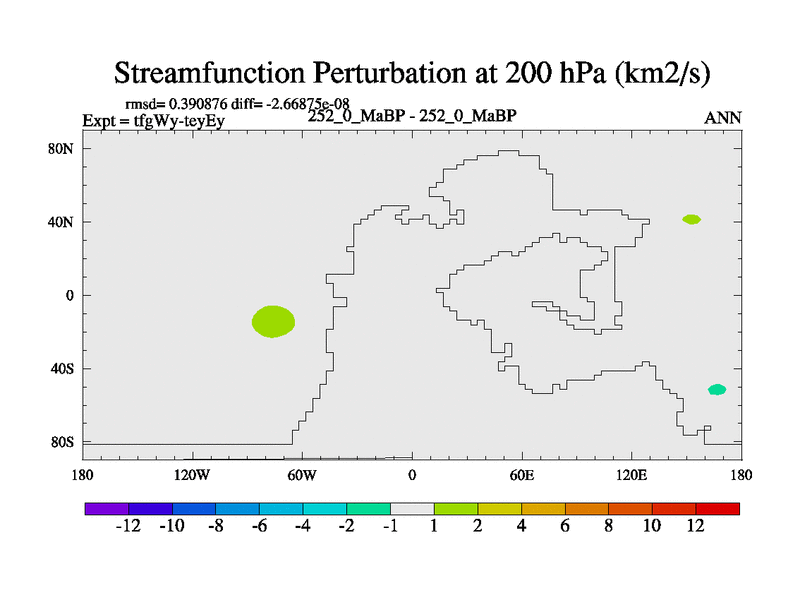 Streamfunction Perturbation at 200 hPa (km2/s)

rmsd= 0.390876 diff= -2.66875e-08
Expt = tfgWy-teyEy
252_0_MaBP - 252_0_MaBP
ANN

80N
40N
0
40S
80S

180
120W
60W
0
60E
120E
180

-12 -10 -8 -6 -4 -2 -1 1 2 4 6 8 10 12